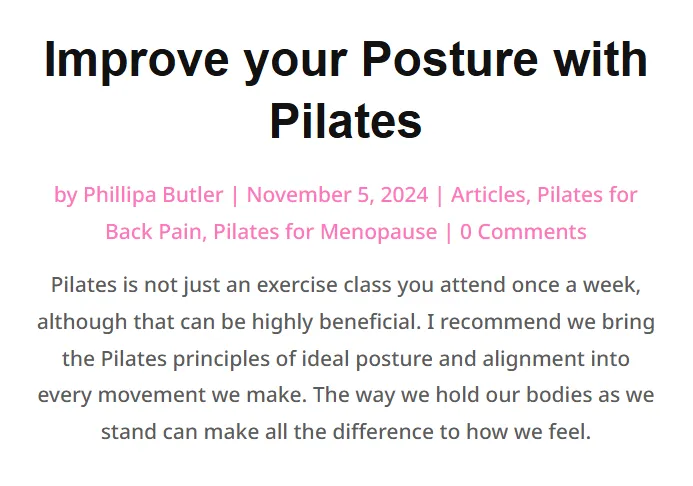 Improve your Posture with Pilates

by Phillipa Butler | November 5, 2024 | Articles, Pilates for Back Pain, Pilates for Menopause | 0 Comments

Pilates is not just an exercise class you attend once a week, although that can be highly beneficial. I recommend we bring the Pilates principles of ideal posture and alignment into every movement we make. The way we hold our bodies as we stand can make all the difference to how we feel.